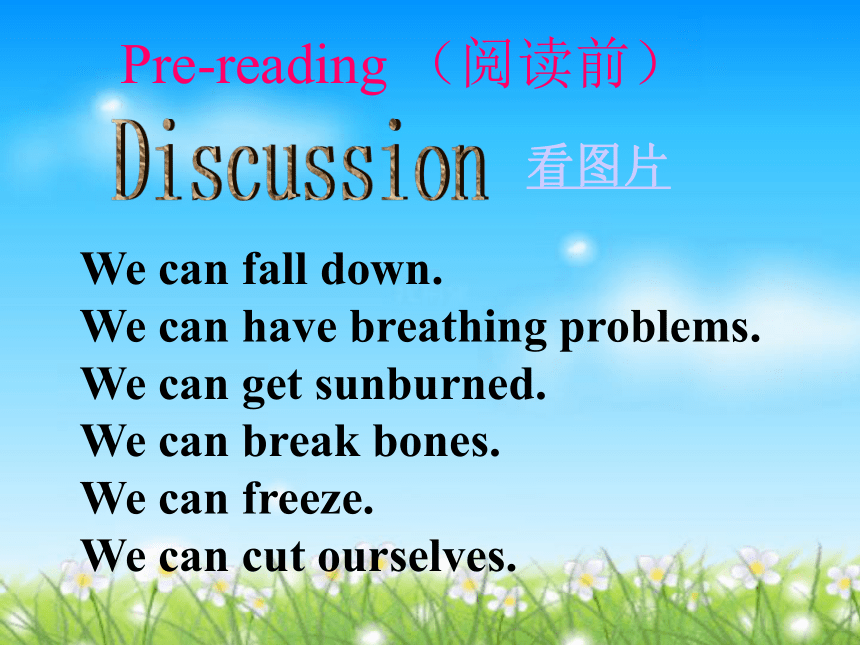 Pre-reading （阅读前）

Discussion 看图片

We can fall down.
We can have breathing problems.
We can get sunburned.
We can break bones.
We can freeze.
We can cut ourselves.